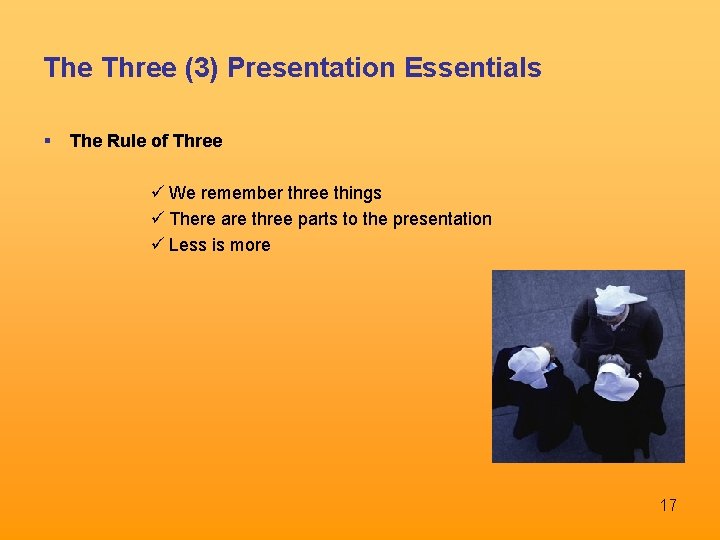 The Three (3) Presentation Essentials

▪ The Rule of Three

✓ We remember three things
✓ There are three parts to the presentation
✓ Less is more

17